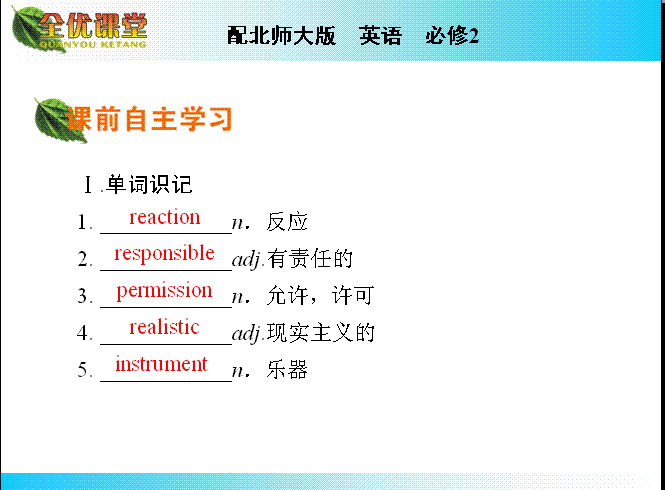 全优课堂
QUANYOU KETANG

配北师大版　英语　必修2

课前自主学习

Ⅰ.单词识记

1. reaction n. 反应

2. responsible adj.有责任的

3. permission n. 允许，许可

4. realistic adj.现实主义的

5. instrument n. 乐器